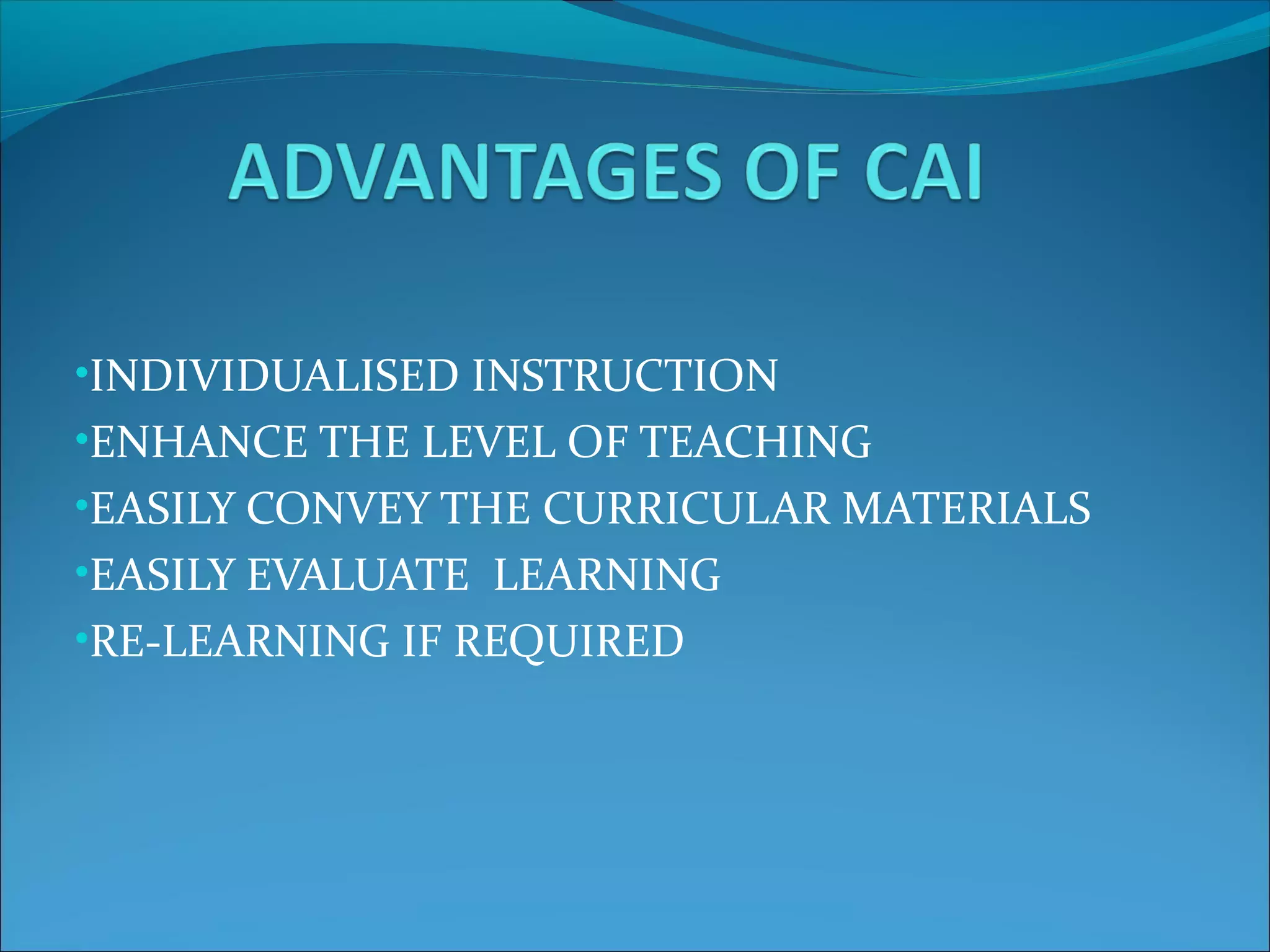 ADVANTAGES OF CAI

•INDIVIDUALISED INSTRUCTION
•ENHANCE THE LEVEL OF TEACHING
•EASILY CONVEY THE CURRICULAR MATERIALS
•EASILY EVALUATE LEARNING
•RE-LEARNING IF REQUIRED